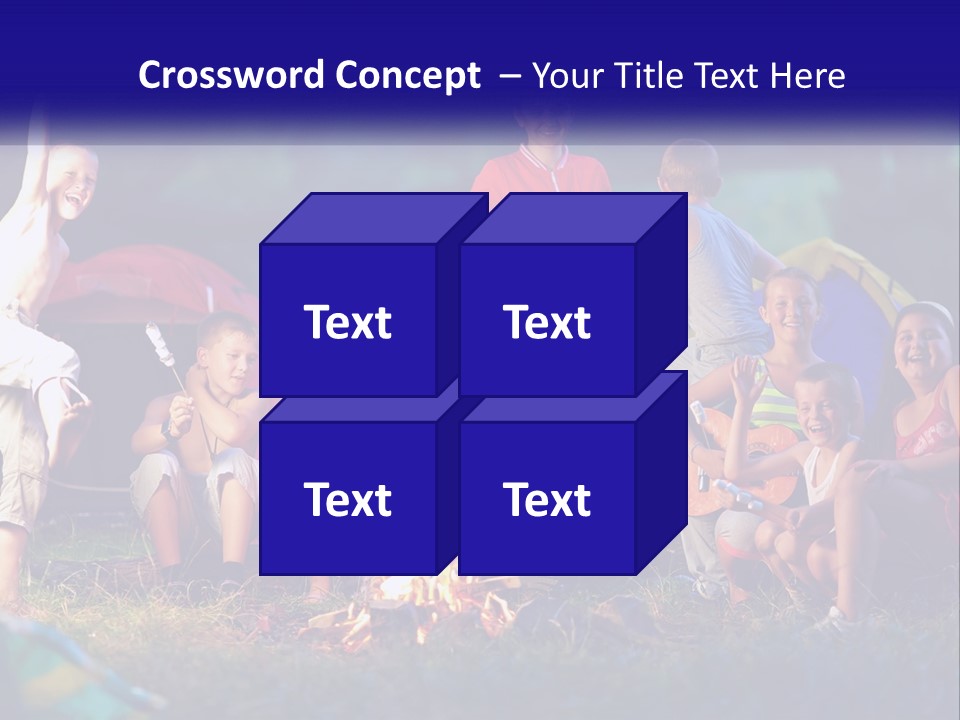 Crossword Concept – Your Title Text Here

Text

Text

Text

Text